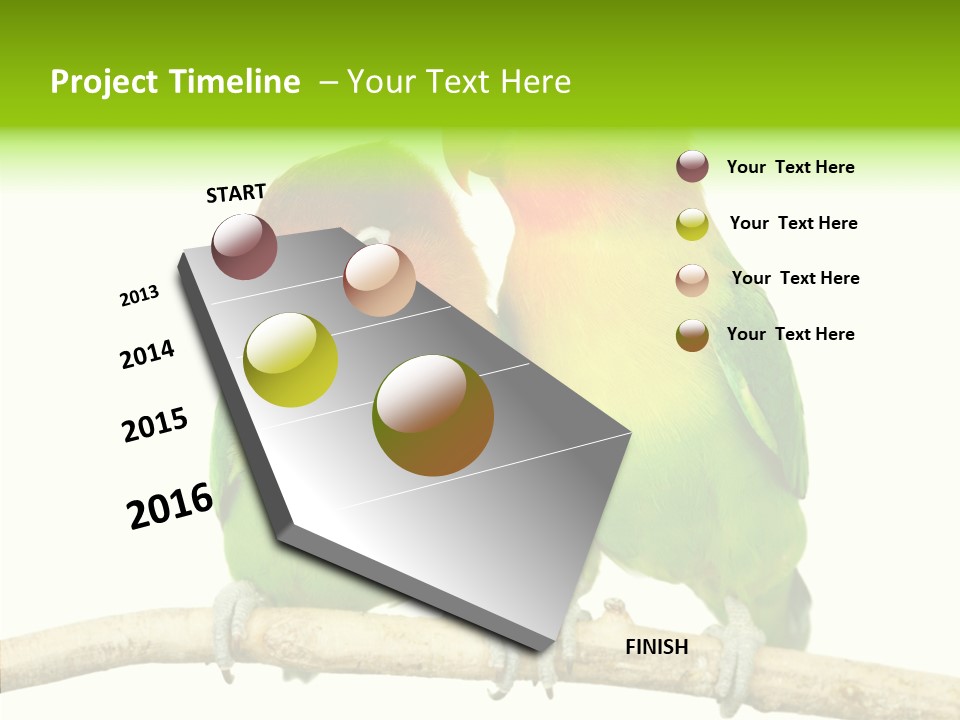 Project Timeline – Your Text Here

START

2013

2014

2015

2016

FINISH

Your Text Here

Your Text Here

Your Text Here

Your Text Here